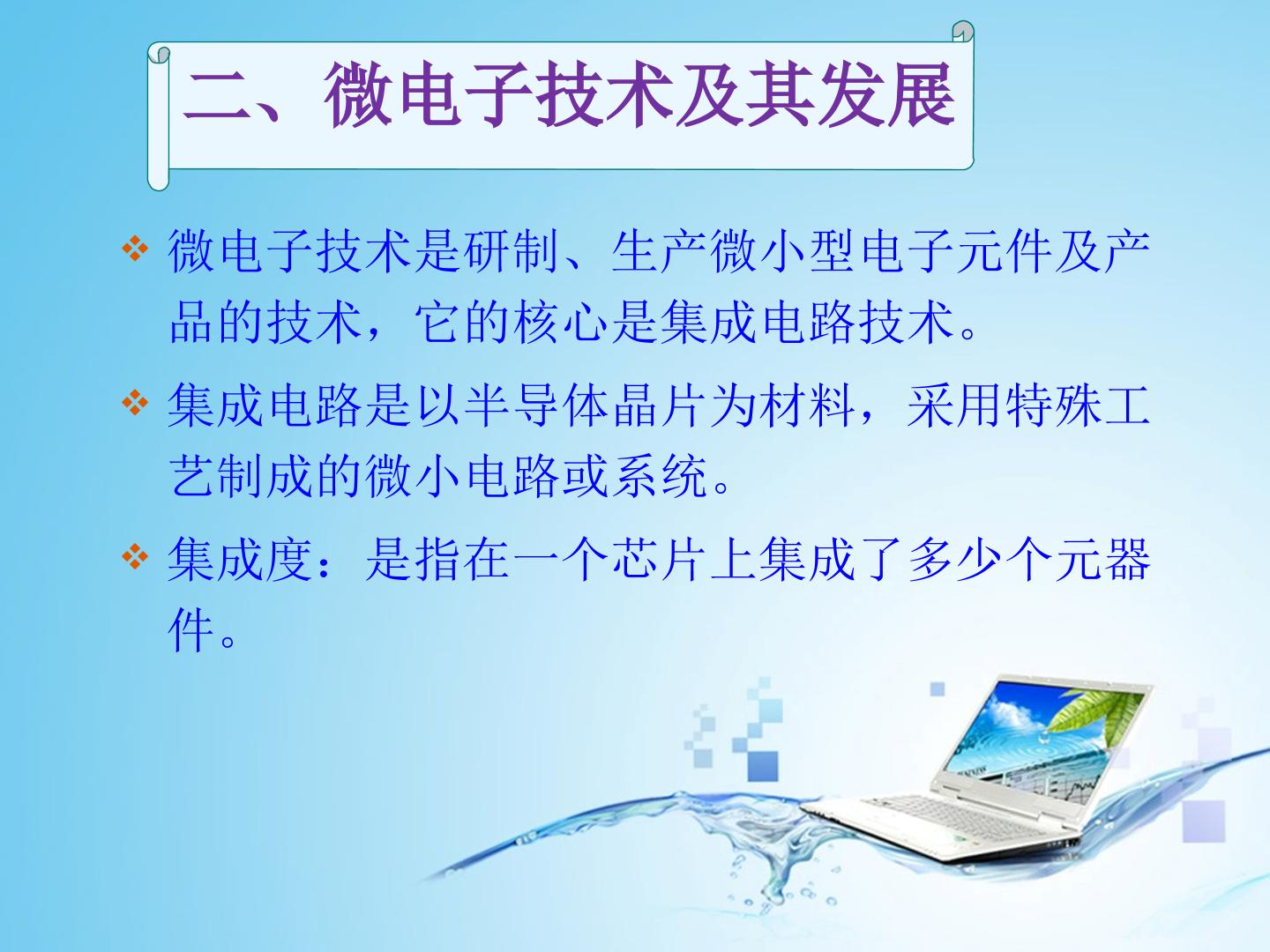 二、微电子技术及其发展

❖ 微电子技术是研制、生产微小型电子元件及产品的技术，它的核心是集成电路技术。

❖ 集成电路是以半导体晶片为材料，采用特殊工艺制成的微小电路或系统。

❖ 集成度：是指在一个芯片上集成了多少个元器件。